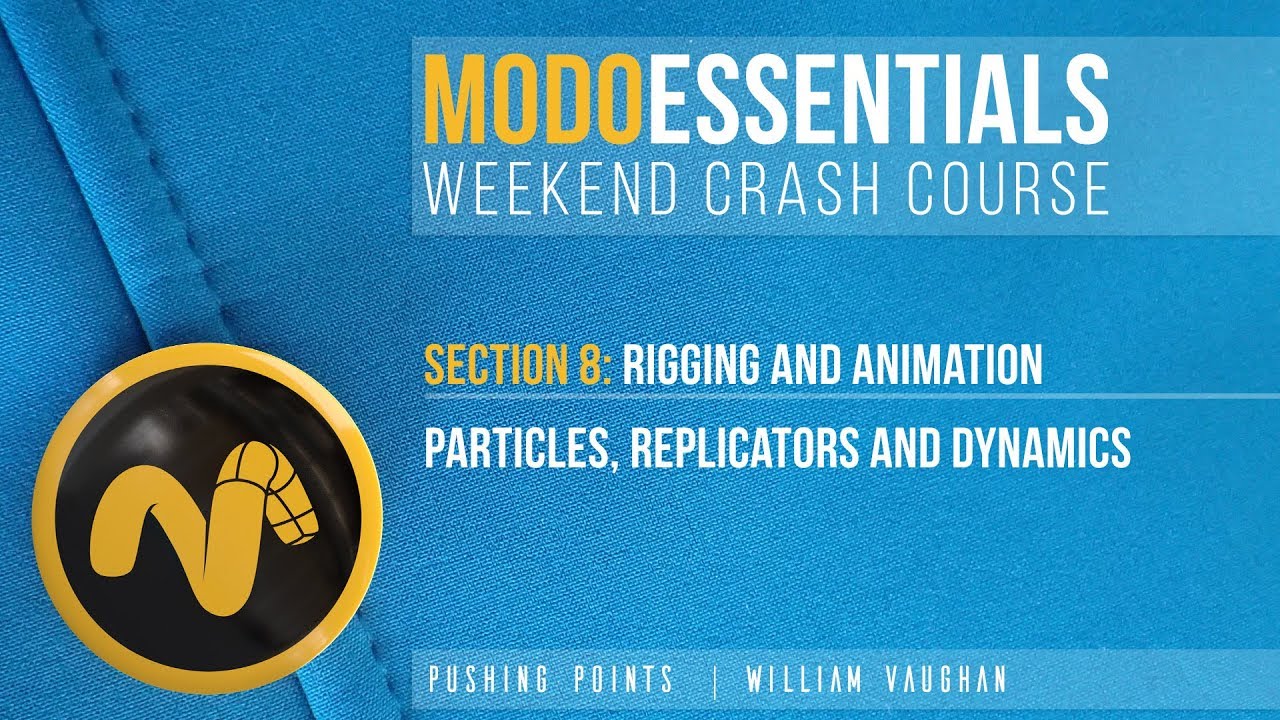 MODOESSENTIALS
WEEKEND CRASH COURSE

SECTION 8: RIGGING AND ANIMATION

PARTICLES, REPLICATORS AND DYNAMICS

PUSHING POINTS | WILLIAM VAUGHAN